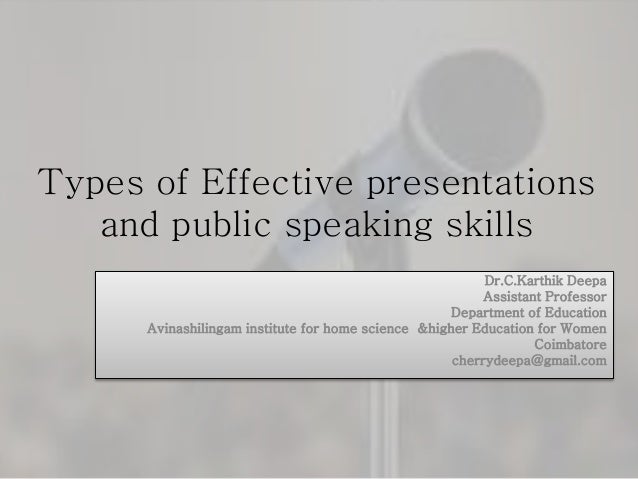 Types of Effective presentations and public speaking skills

Dr.C.Karthik Deepa
Assistant Professor
Department of Education
Avinashilingam institute for home science &higher Education for Women
Coimbatore
cherrydeepa@gmail.com